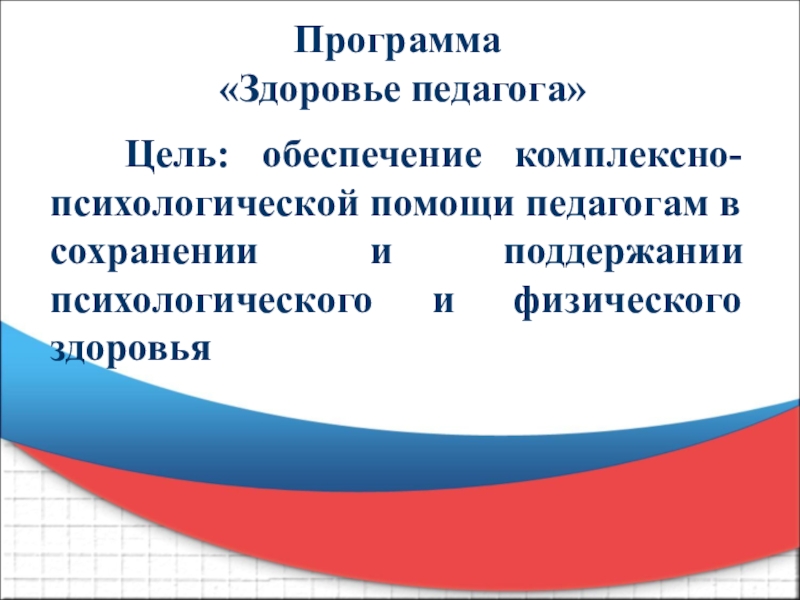 Программа
«Здоровье педагога»

Цель: обеспечение комплексно-психологической помощи педагогам в сохранении и поддержании психологического и физического здоровья